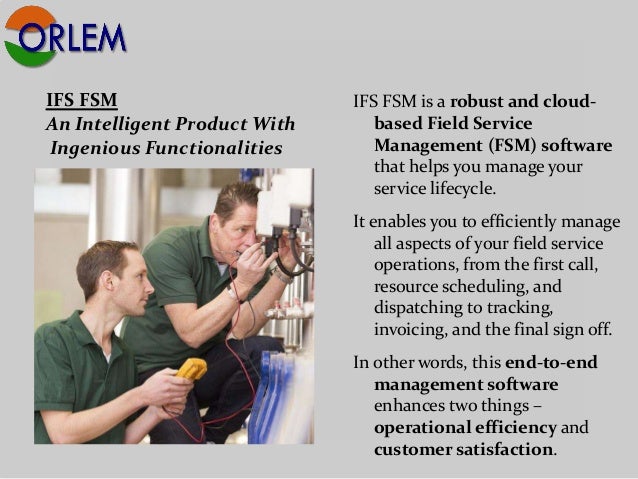 ORLEM

IFS FSM
An Intelligent Product With Ingenious Functionalities

IFS FSM is a robust and cloud-based Field Service Management (FSM) software that helps you manage your service lifecycle.

It enables you to efficiently manage all aspects of your field service operations, from the first call, resource scheduling, and dispatching to tracking, invoicing, and the final sign off.

In other words, this end-to-end management software enhances two things – operational efficiency and customer satisfaction.